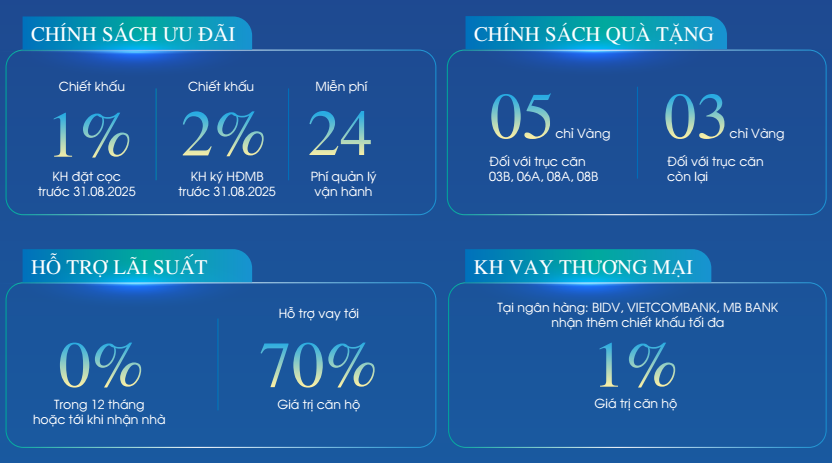 CHÍNH SÁCH ƯU ĐÃI

Chiết khấu
1%
KH đặt cọc trước 31.08.2025

Chiết khấu
2%
KH ký HĐMB trước 31.08.2025

Miễn phí
24
Phí quản lý vận hành

CHÍNH SÁCH QUÀ TẶNG

05 chỉ Vàng
Đối với trục căn 03B, 06A, 08A, 08B

03 chỉ Vàng
Đối với trục căn còn lại

HỖ TRỢ LÃI SUẤT

0%
Trong 12 tháng hoặc tới khi nhận nhà

Hỗ trợ vay tới
70%
Giá trị căn hộ

KH VAY THƯƠNG MẠI

Tại ngân hàng: BIDV, VIETCOMBANK, MB BANK nhận thêm chiết khấu tối đa
1%
Giá trị căn hộ